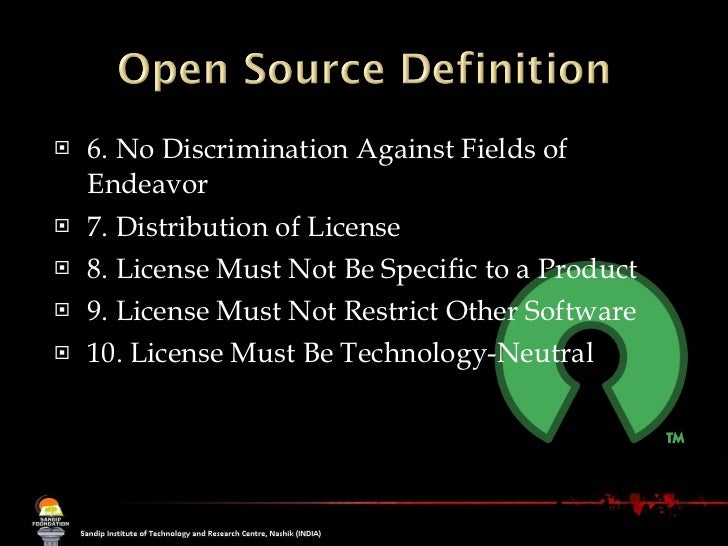 Open Source Definition

6. No Discrimination Against Fields of Endeavor

7. Distribution of License

8. License Must Not Be Specific to a Product

9. License Must Not Restrict Other Software

10. License Must Be Technology-Neutral

TM

SANDIP FOUNDATION

Sandip Institute of Technology and Research Centre, Nashik (INDIA)